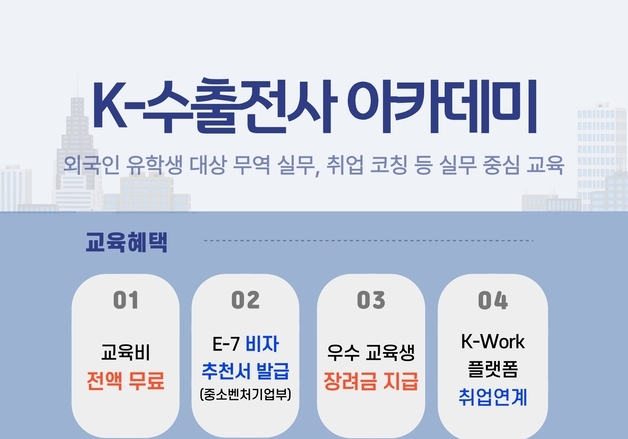 K-수출전사 아카데미

외국인 유학생 대상 무역 실무, 취업 코칭 등 실무 중심 교육

교육혜택

01

교육비
전액 무료

02

E-7 비자
추천서 발급
(중소벤처기업부)

03

우수 교육생
장려금 지급

04

K-Work
플랫폼
취업연계